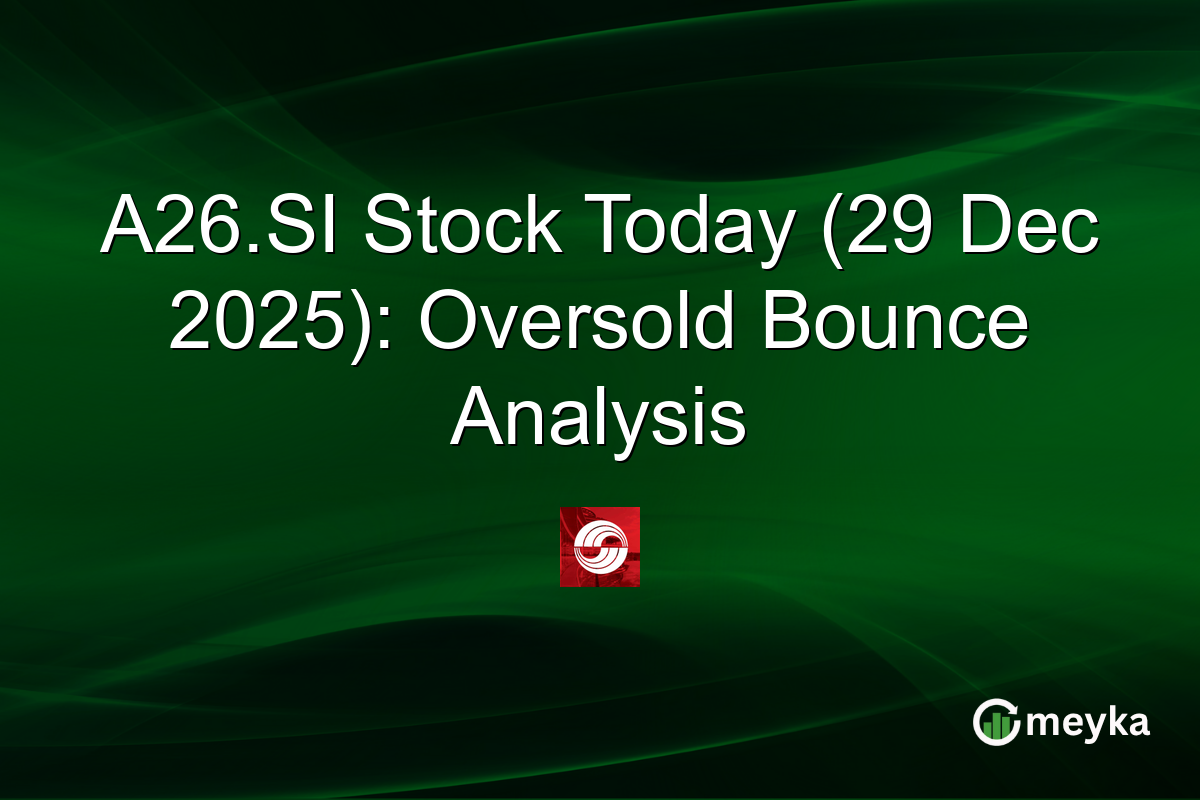 A26.SI Stock Today (29 Dec 2025): Oversold Bounce Analysis

meyka